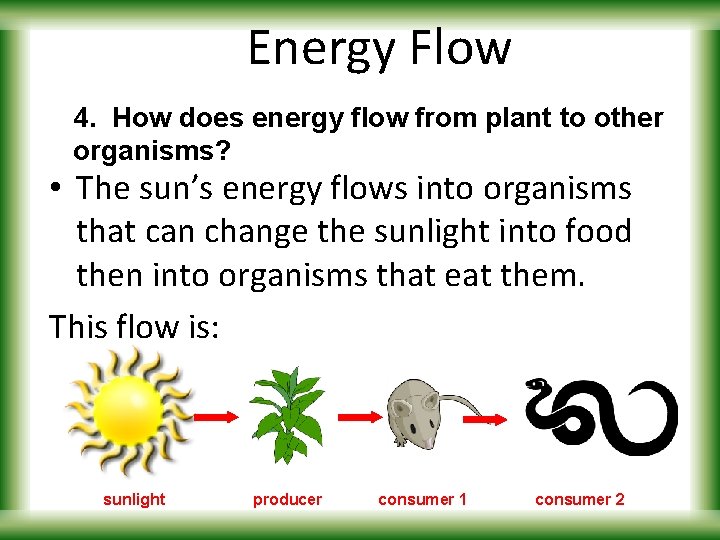 Energy Flow

4. How does energy flow from plant to other organisms?

• The sun's energy flows into organisms that can change the sunlight into food then into organisms that eat them.

This flow is:

sunlight producer consumer 1 consumer 2